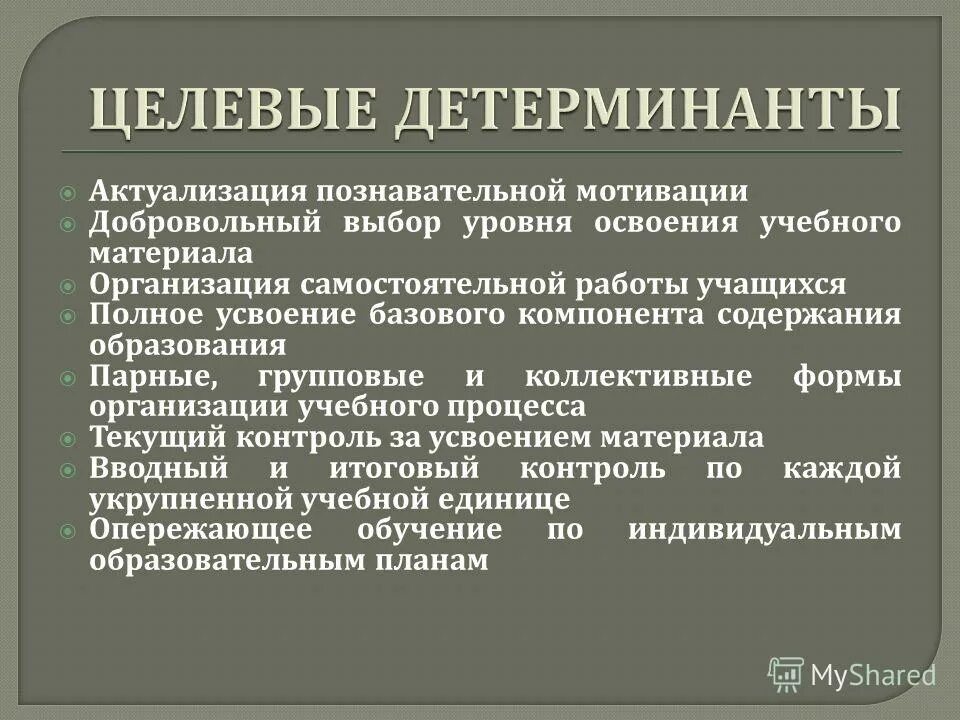 ЦЕЛЕВЫЕ ДЕТЕРМИНАНТЫ

Актуализация познавательной мотивации
Добровольный выбор уровня освоения учебного материала
Организация самостоятельной работы учащихся
Полное усвоение базового компонента содержания образования
Парные, групповые и коллективные формы организации учебного процесса
Текущий контроль за усвоением материала
Вводный и итоговый контроль по каждой укрупненной учебной единице
Опережающее обучение по индивидуальным образовательным планам

MyShared